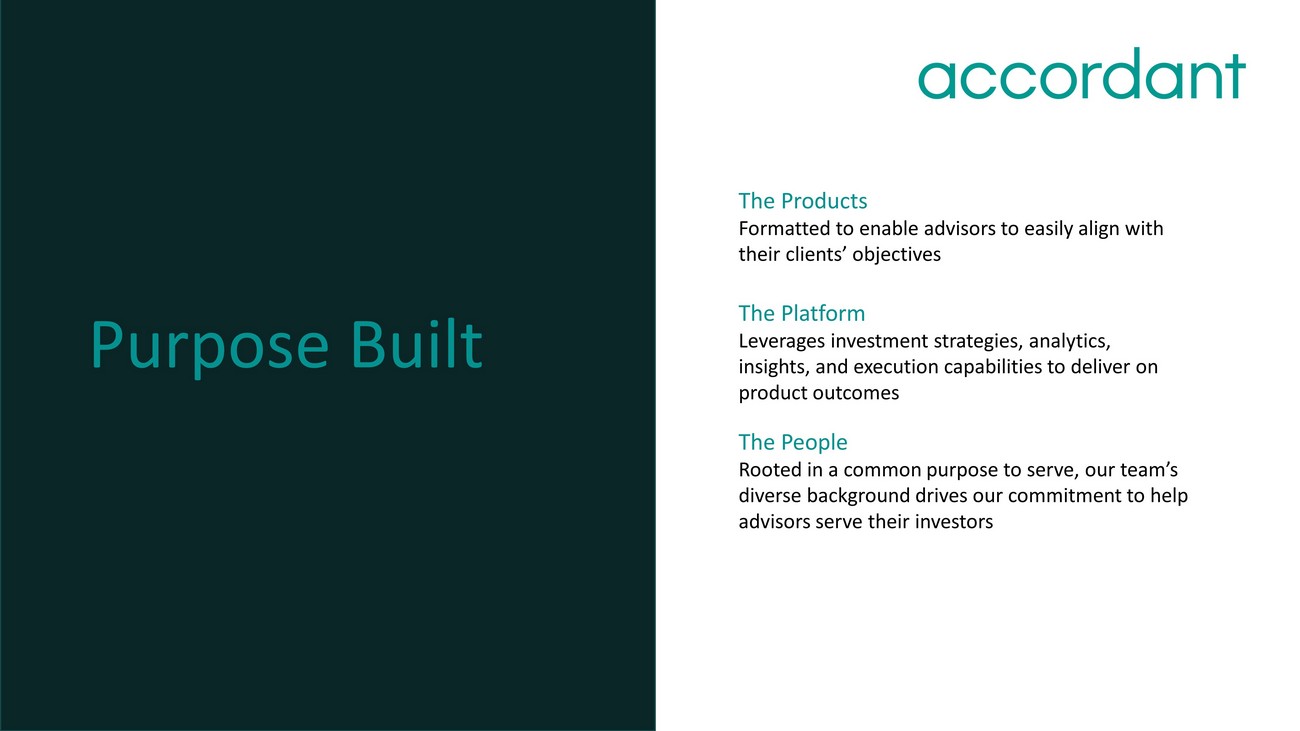 Purpose Built

accordant

The Products
Formatted to enable advisors to easily align with their clients’ objectives

The Platform
Leverages investment strategies, analytics, insights, and execution capabilities to deliver on product outcomes

The People
Rooted in a common purpose to serve, our team’s diverse background drives our commitment to help advisors serve their investors